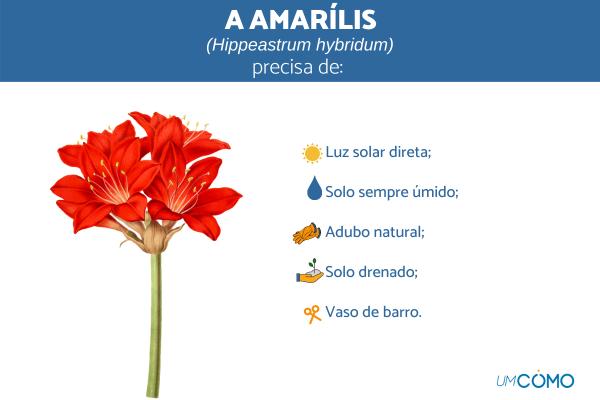 A AMARÍLIS
(Hippeastrum hybridum)
precisa de:

Luz solar direta;

Solo sempre úmido;

Adubo natural;

Solo drenado;

Vaso de barro.

UMCOMO